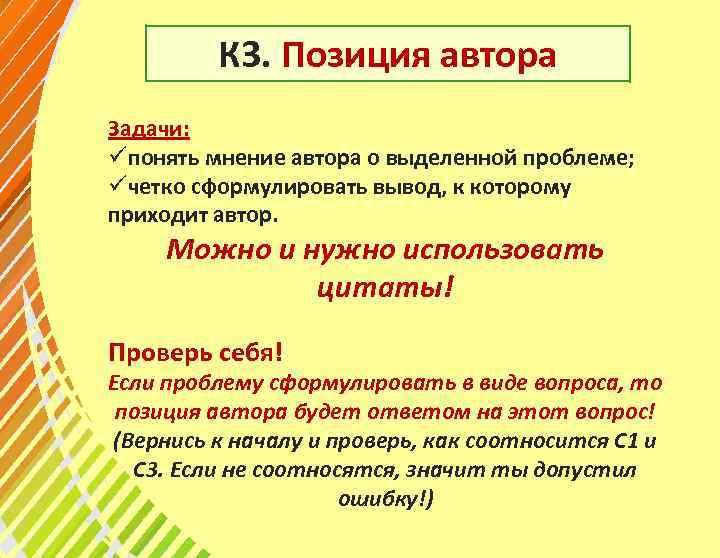 К3. Позиция автора

Задачи:
✓понять мнение автора о выделенной проблеме;
✓четко сформулировать вывод, к которому приходит автор.

Можно и нужно использовать цитаты!

Проверь себя!
Если проблему сформулировать в виде вопроса, то позиция автора будет ответом на этот вопрос! (Вернись к началу и проверь, как соотносится С1 и С3. Если не соотносятся, значит ты допустил ошибку!)